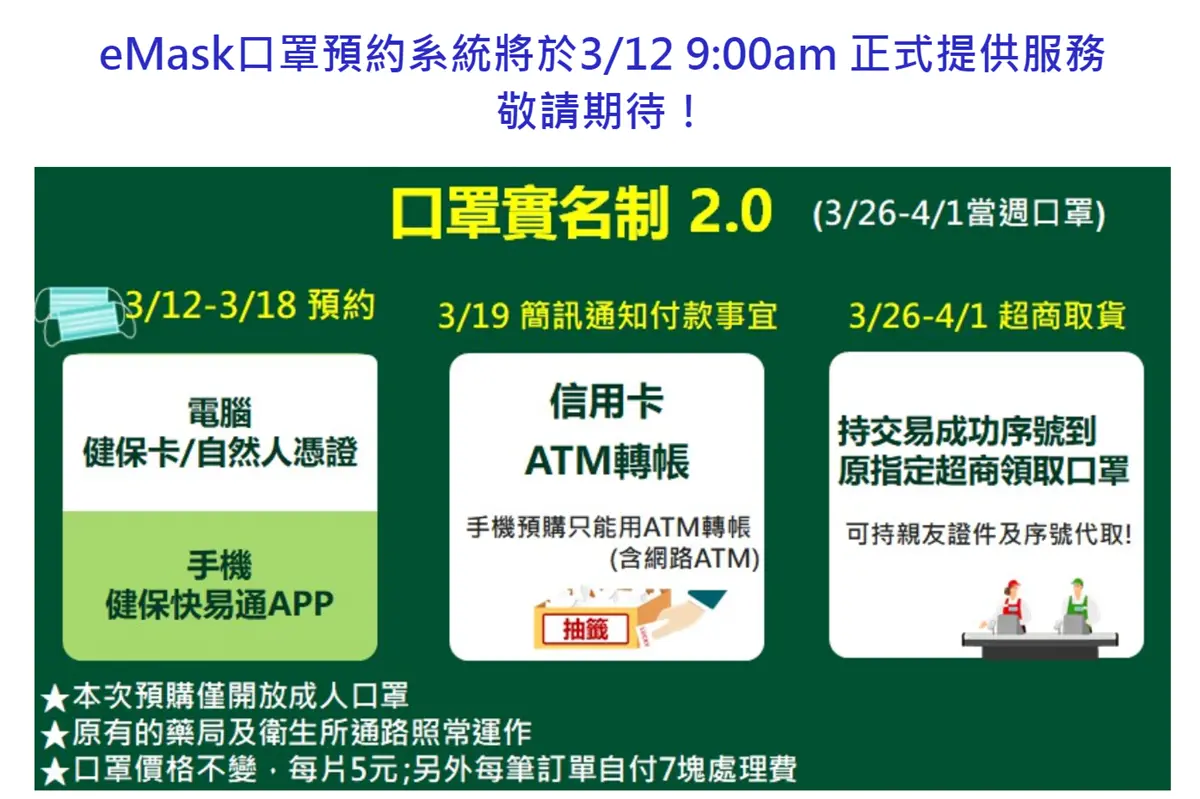 eMask口罩預約系統將於3/12 9:00am 正式提供服務
敬請期待！

口罩實名制 2.0 (3/26-4/1當週口罩)

3/12-3/18 預約

電腦
健保卡/自然人憑證

手機
健保快易通APP

3/19 簡訊通知付款事宜

信用卡
ATM轉帳

手機預購只能用ATM轉帳
(含網路ATM)

抽籤

3/26-4/1 超商取貨

持交易成功序號到
原指定超商領取口罩

可持親友證件及序號代取!

★本次預購僅開放成人口罩
★原有的藥局及衛生所通路照常運作
★口罩價格不變，每片5元;另外每筆訂單自付7塊處理費